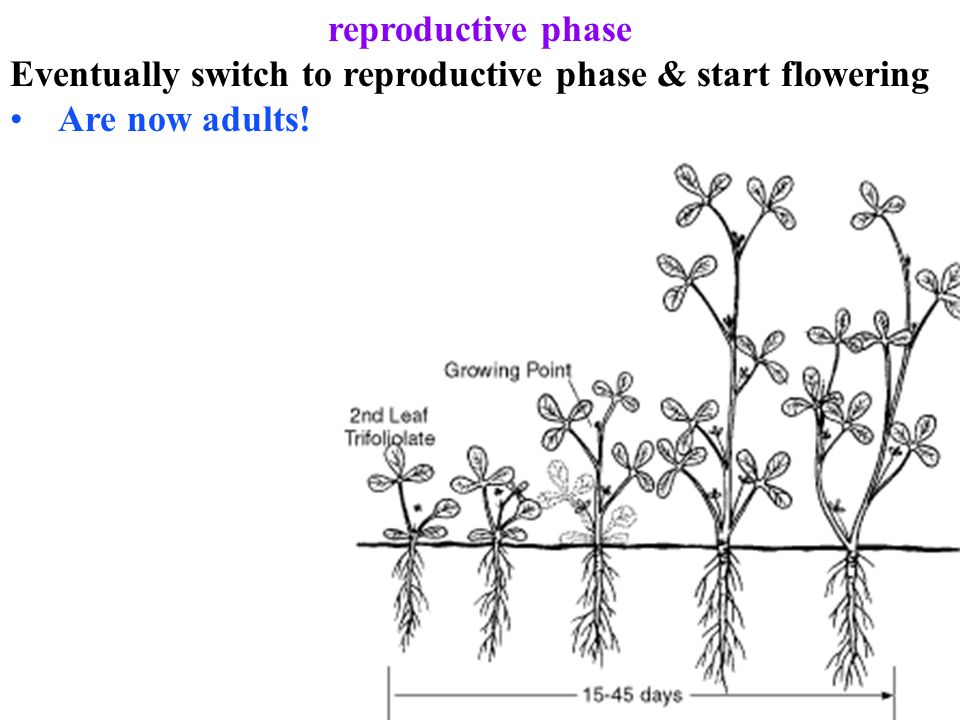 reproductive phase

Eventually switch to reproductive phase & start flowering

• Are now adults!

Growing Point

2nd Leaf Trifoliolate

15-45 days